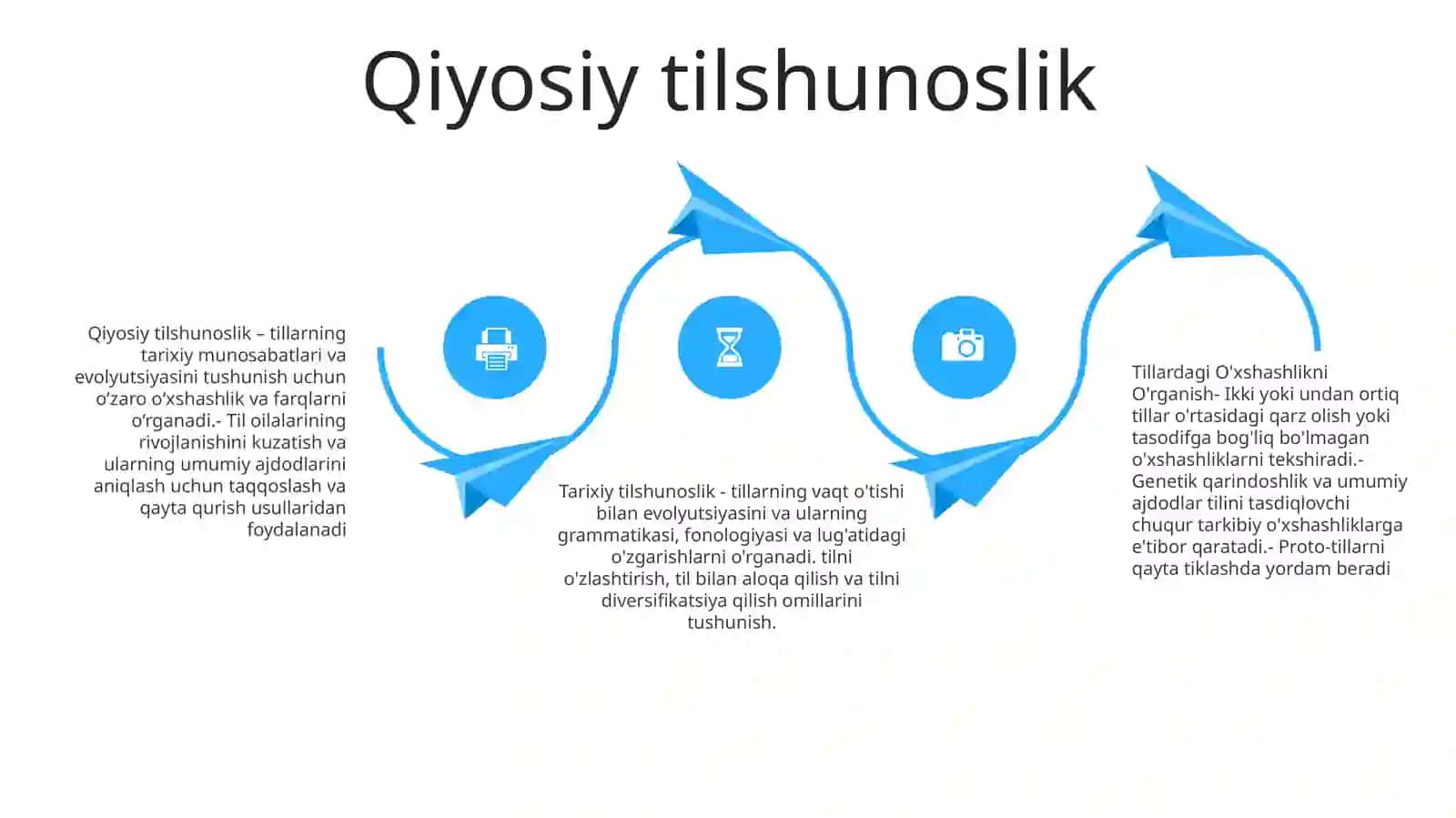 Qiyosiy tilshunoslik

Qiyosiy tilshunoslik – tillarning tarixiy munosabatlari va evolyutsiyasini tushunish uchun o‘zaro o‘xshashlik va farqlarni o‘rganadi.- Til oilalarining rivojlanishini kuzatish va ularning umumiy ajdodlarini aniqlash uchun taqqoslash va qayta qurish usullaridan foydalanadi

Tarixiy tilshunoslik - tillarning vaqt o'tishi bilan evolyutsiyasini va ularning grammatikasi, fonologiyasi va lug'atidagi o'zgarishlarni o'rganadi. tilni o'zlashtirish, til bilan aloqa qilish va tilni diversifikatsiya qilish omillarini tushunish.

Tillardagi O'xshashlikni O'rganish- Ikki yoki undan ortiq tillar o'rtasidagi qarz olish yoki tasodifga bog'liq bo'lmagan o'xshashliklarni tekshiradi.- Genetik qarindoshlik va umumiy ajdodlar tilini tasdiqlovchi chuqur tarkibiy o'xshashliklarga e'tibor qaratadi.- Proto-tillarni qayta tiklashda yordam beradi